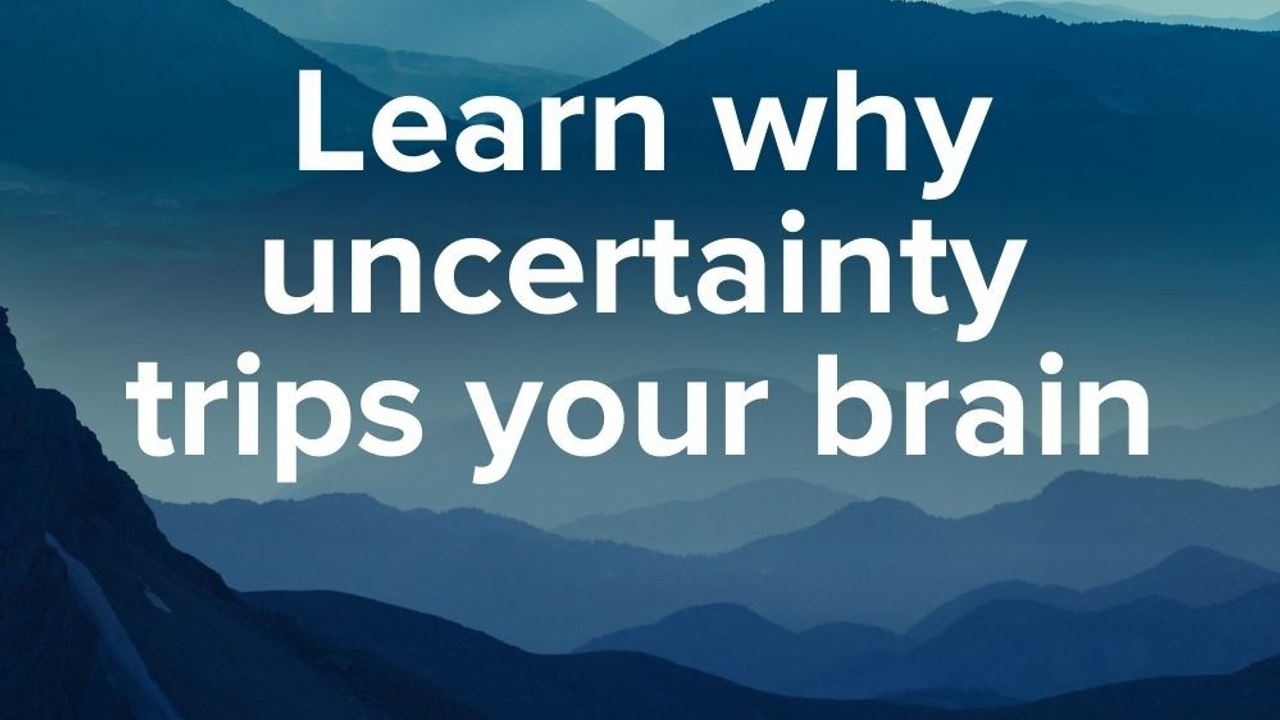 Learn why uncertainty trips your brain